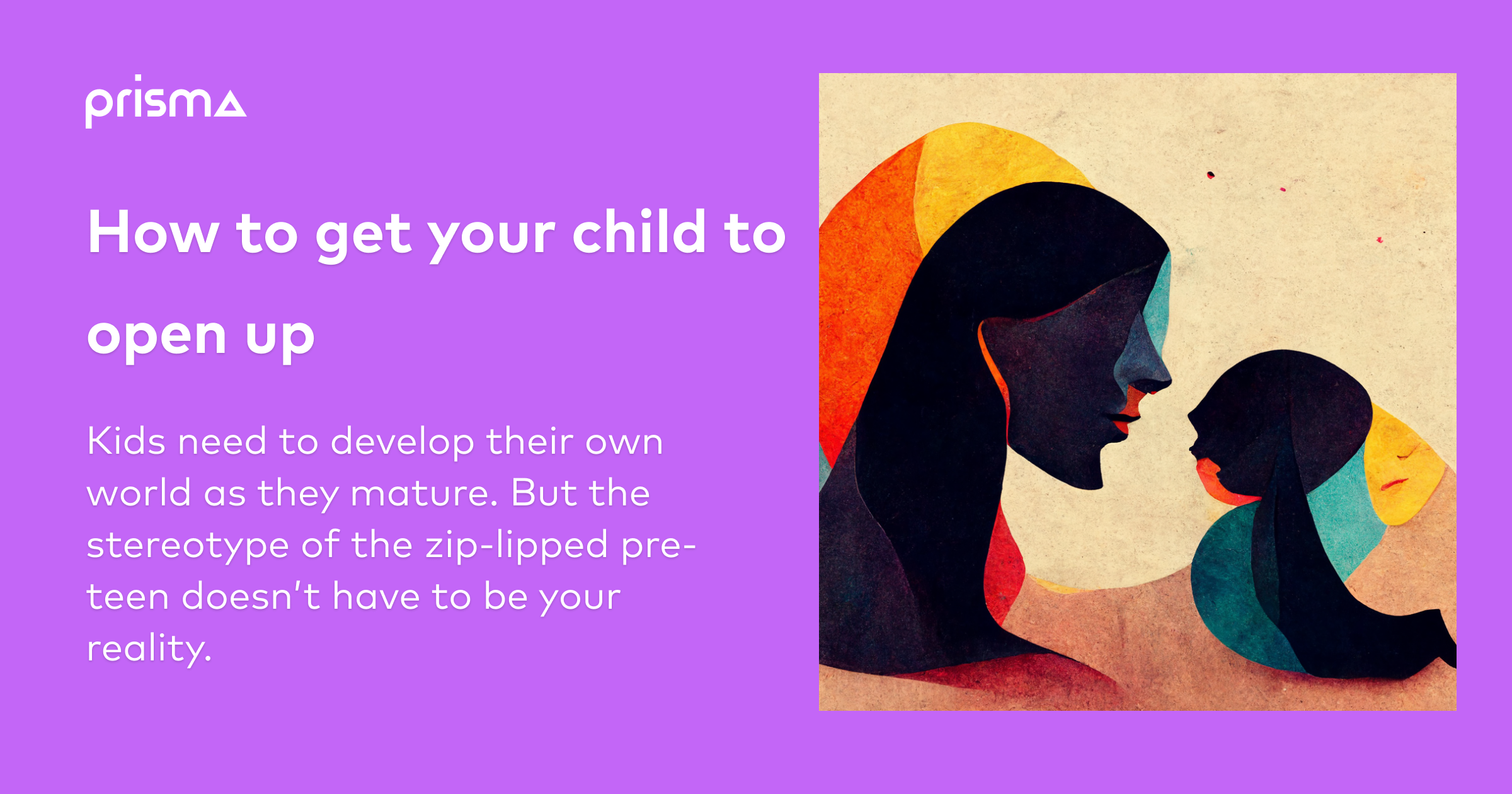 prisma

How to get your child to open up

Kids need to develop their own world as they mature. But the stereotype of the zip-lipped pre-teen doesn't have to be your reality.